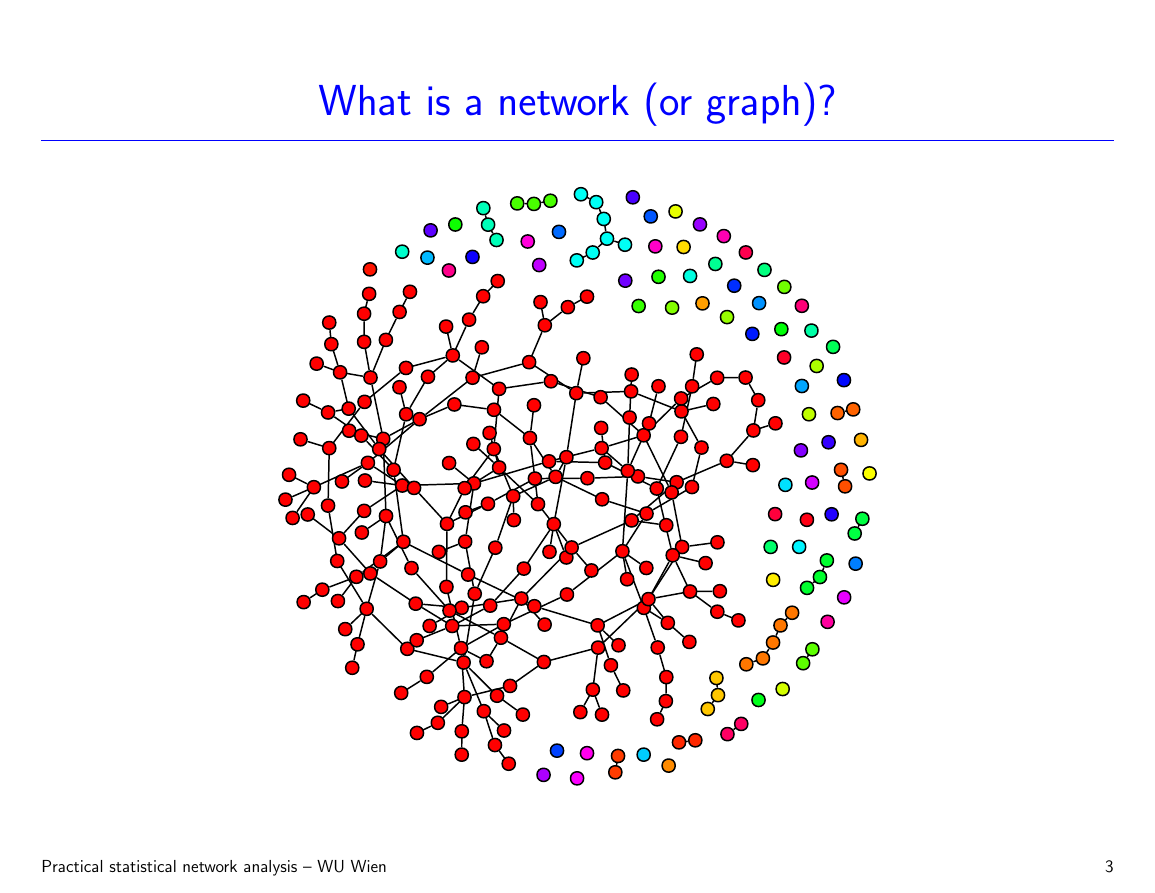 What is a network (or graph)?

Practical statistical network analysis – WU Wien

3